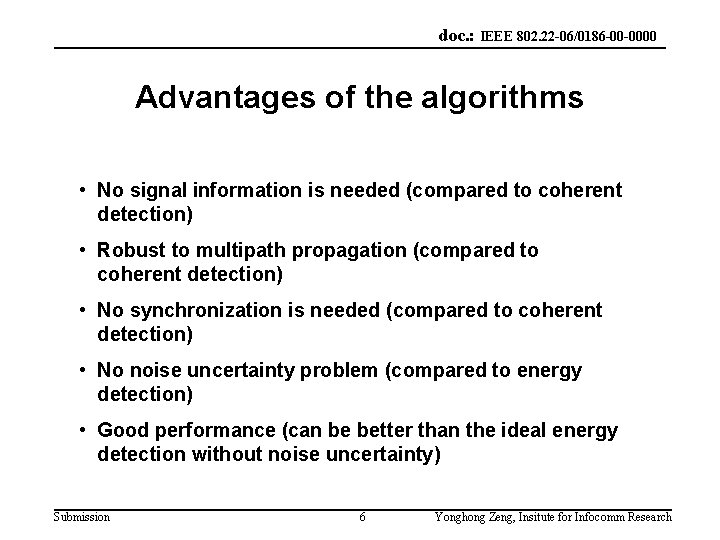 doc.: IEEE 802.22-06/0186-00-0000

Advantages of the algorithms

• No signal information is needed (compared to coherent detection)

• Robust to multipath propagation (compared to coherent detection)

• No synchronization is needed (compared to coherent detection)

• No noise uncertainty problem (compared to energy detection)

• Good performance (can be better than the ideal energy detection without noise uncertainty)

Submission 6 Yonghong Zeng, Insitute for Infocomm Research